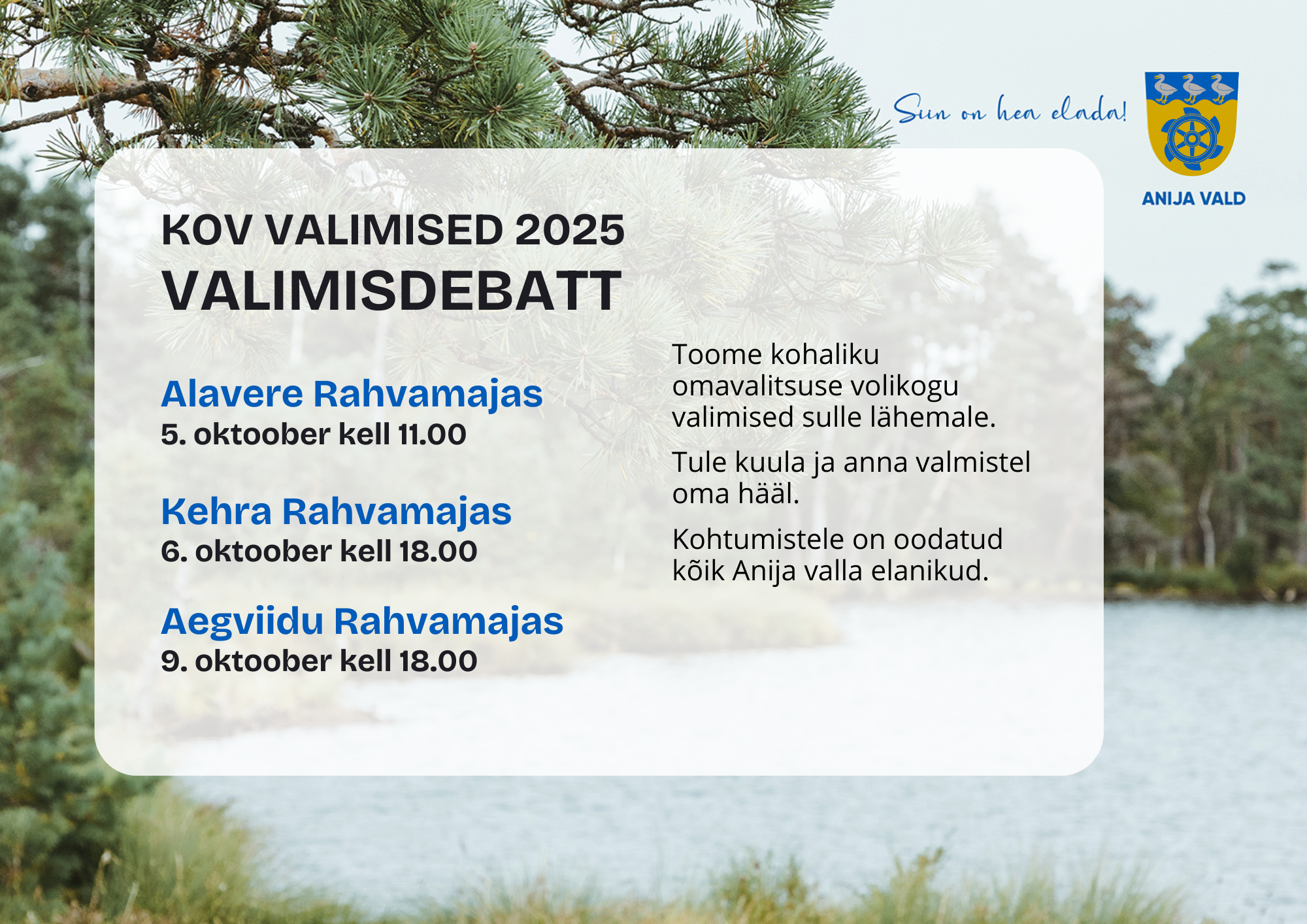 Siin on hea elada!

ANIJA VALD

KOV VALIMISED 2025
VALIMISDEBATT

Alavere Rahvamajas
5. oktoober kell 11.00

Kehra Rahvamajas
6. oktoober kell 18.00

Aegviidu Rahvamajas
9. oktoober kell 18.00

Toome kohaliku omavalitsuse volikogu valimised sulle lähemale.

Tule kuula ja anna valmistel oma hääl.

Kohtumistele on oodatud kõik Anija valla elanikud.